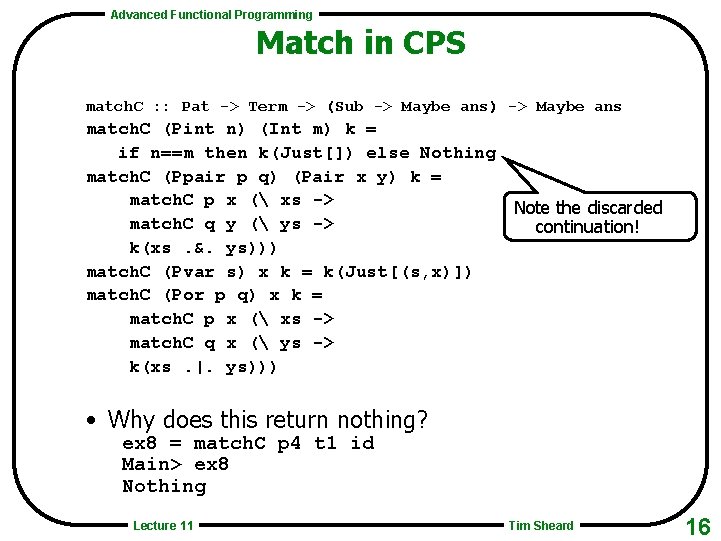 Advanced Functional Programming

Match in CPS

matchC :: Pat -> Term -> (Sub -> Maybe ans) -> Maybe ans
matchC (Pint n) (Int m) k =
   if n==m then k(Just[]) else Nothing
matchC (Ppair p q) (Pair x y) k =
    matchC p x (\ xs ->
    matchC q y (\ ys ->
    k(xs .&. ys)))
matchC (Pvar s) x k = k(Just[(s,x)])
matchC (Por p q) x k =
    matchC p x (\ xs ->
    matchC q x (\ ys ->
    k(xs .|. ys)))

Note the discarded continuation!

• Why does this return nothing?
ex8 = matchC p4 t1 id
Main> ex8
Nothing

Lecture 11

Tim Sheard

16